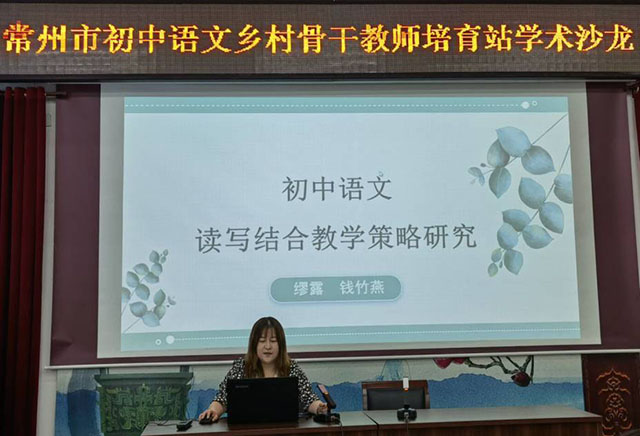 常州市初中语文乡村骨干教师培育站学术沙龙

初中语文
读写结合教学策略研究

缪露　钱竹燕